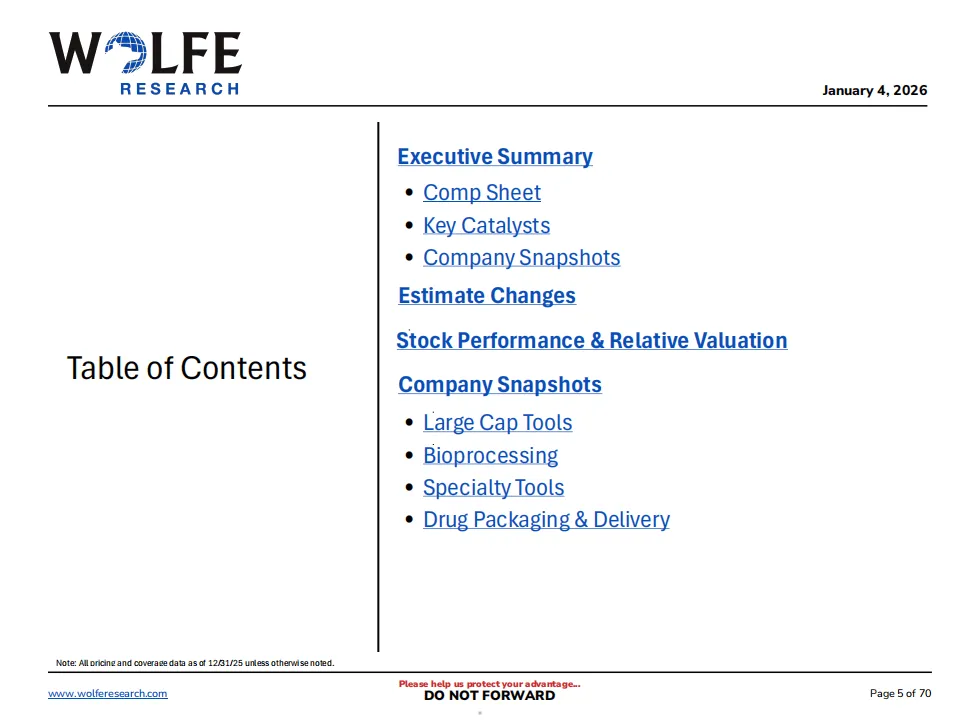 WOLFE RESEARCH

January 4, 2026

Table of Contents

Executive Summary
• Comp Sheet
• Key Catalysts
• Company Snapshots

Estimate Changes

Stock Performance & Relative Valuation

Company Snapshots
• Large Cap Tools
• Bioprocessing
• Specialty Tools
• Drug Packaging & Delivery

Note: All pricing and coverage data as of 12/31/25 unless otherwise noted.

www.wolferesearch.com

Please help us protect your advantage...
DO NOT FORWARD

Page 5 of 70